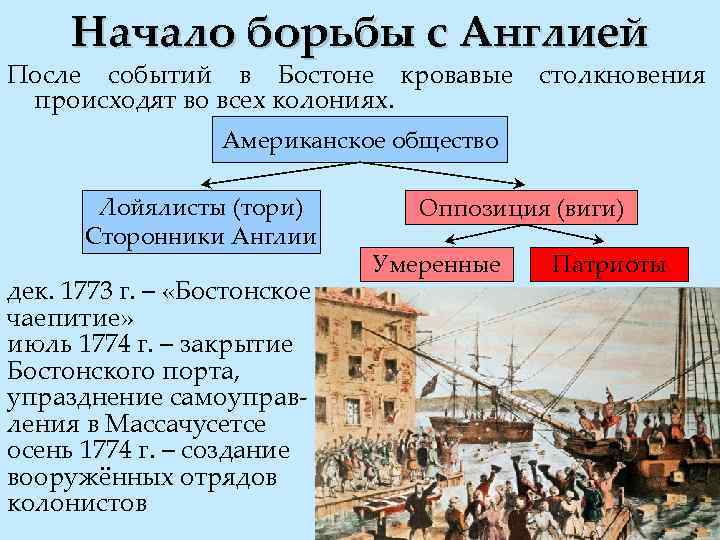 Начало борьбы с Англией

После событий в Бостоне кровавые столкновения происходят во всех колониях.

Американское общество

Лойялисты (тори)
Сторонники Англии

Оппозиция (виги)

Умеренные

Патриоты

дек. 1773 г. – «Бостонское чаепитие»
июль 1774 г. – закрытие Бостонского порта, упразднение самоуправления в Массачусетсе
осень 1774 г. – создание вооружённых отрядов колонистов